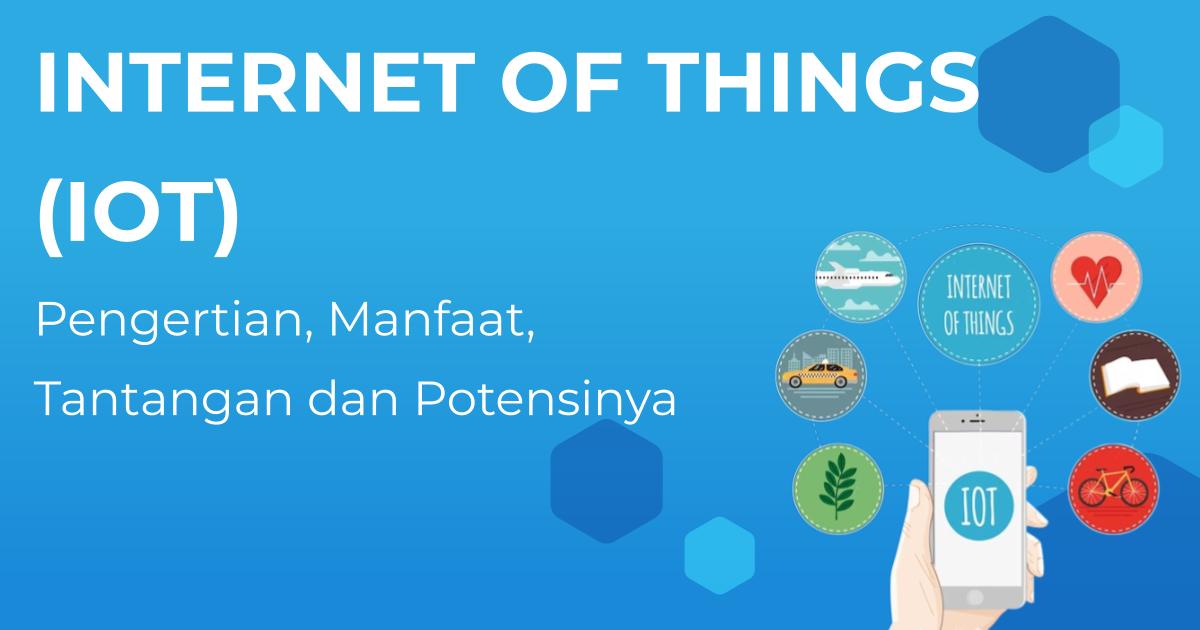 INTERNET OF THINGS (IOT)

Pengertian, Manfaat, Tantangan dan Potensinya

INTERNET OF THINGS

IOT